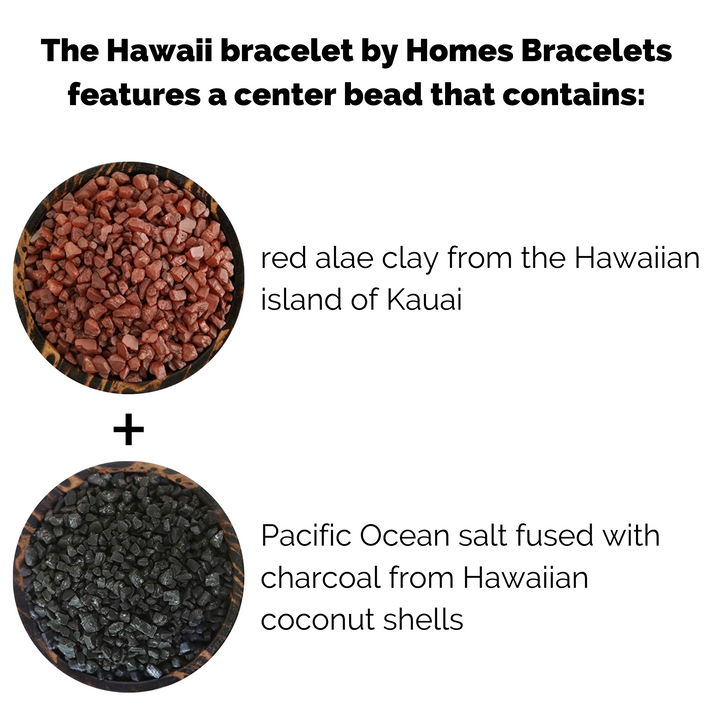 The Hawaii bracelet by Homes Bracelets features a center bead that contains:

red alae clay from the Hawaiian island of Kauai

+

Pacific Ocean salt fused with charcoal from Hawaiian coconut shells